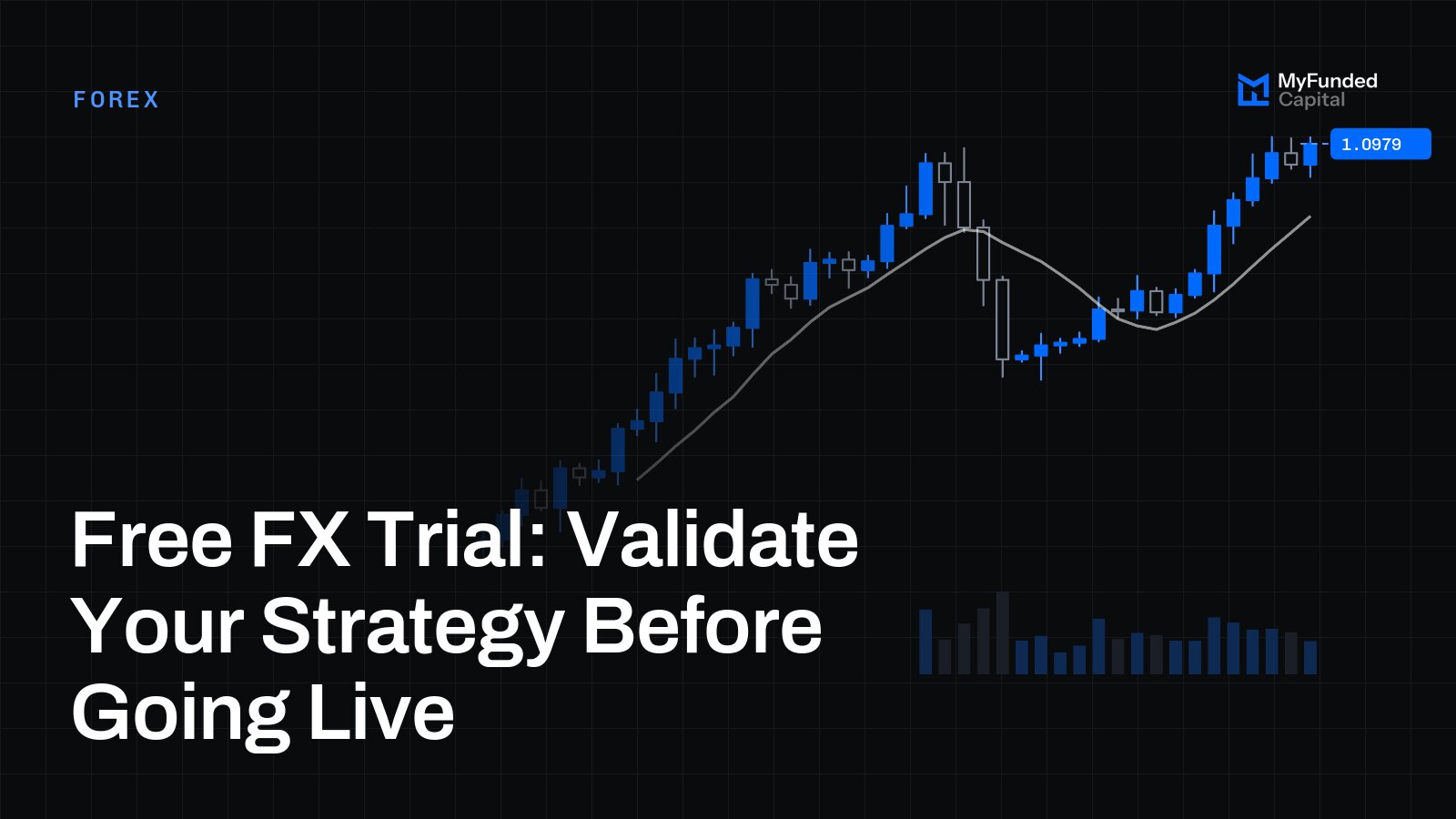 FOREX

MyFunded
Capital

1.0979

Free FX Trial: Validate Your Strategy Before Going Live